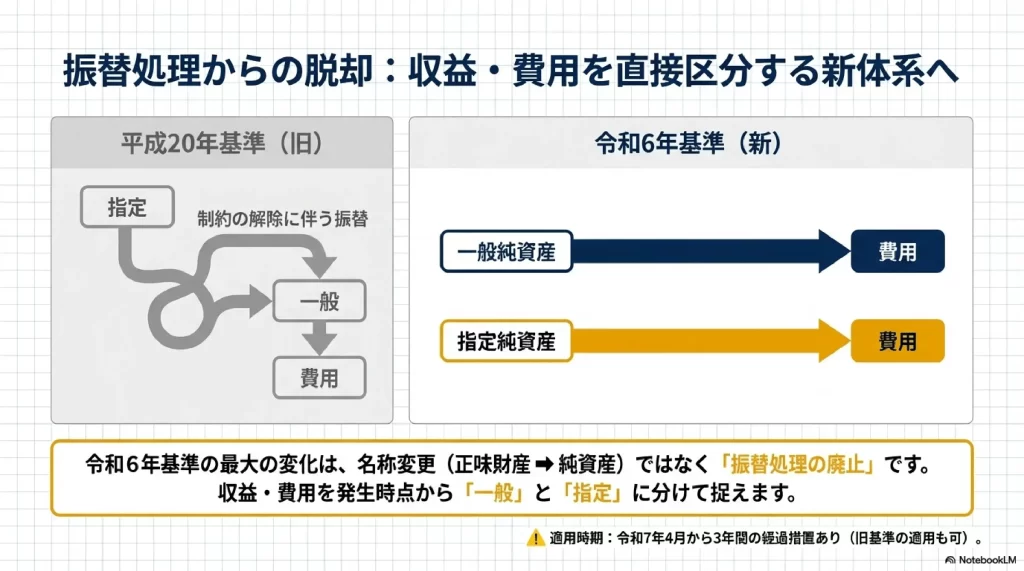 振替処理からの脱却：収益・費用を直接区分する新体系へ

平成20年基準（旧）

指定

制約の解除に伴う振替

一般

費用

令和6年基準（新）

一般純資産

費用

指定純資産

費用

令和６年基準の最大の変化は、名称変更（正味財産 ➡ 純資産）ではなく「振替処理の廃止」です。
収益・費用を発生時点から「一般」と「指定」に分けて捉えます。

⚠ 適用時期：令和7年4月から3年間の経過措置あり（旧基準の適用も可）。

NotebookLM